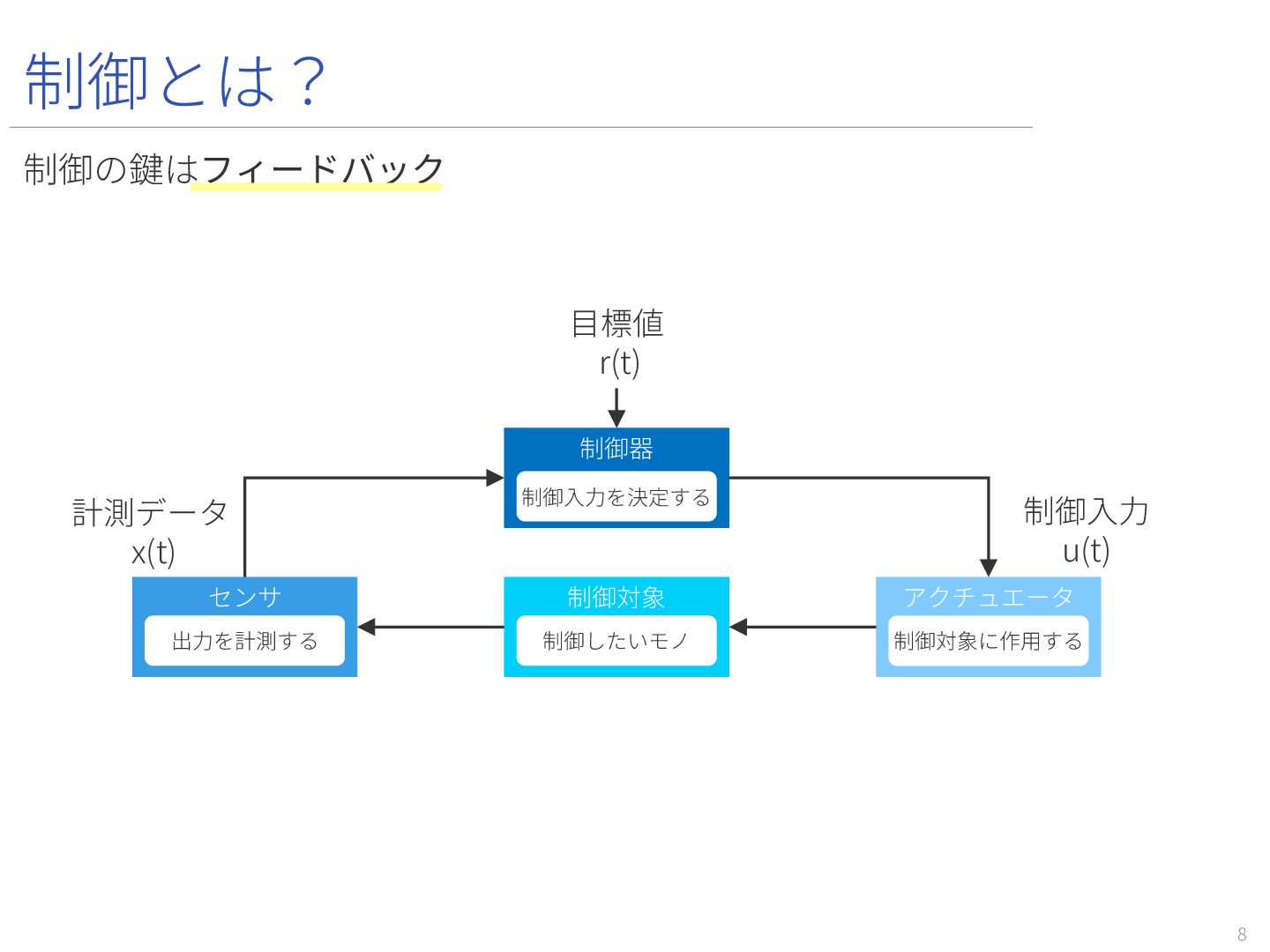 制御とは？

制御の鍵はフィードバック

目標値
r(t)

制御器
制御入力を決定する

計測データ
x(t)

制御入力
u(t)

センサ
出力を計測する

制御対象
制御したいモノ

アクチュエータ
制御対象に作用する

8